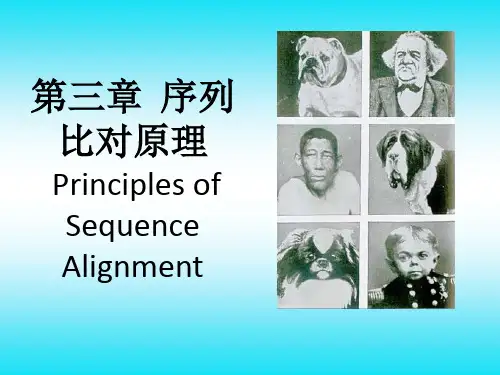 第三章 序列比对原理

Principles of Sequence Alignment